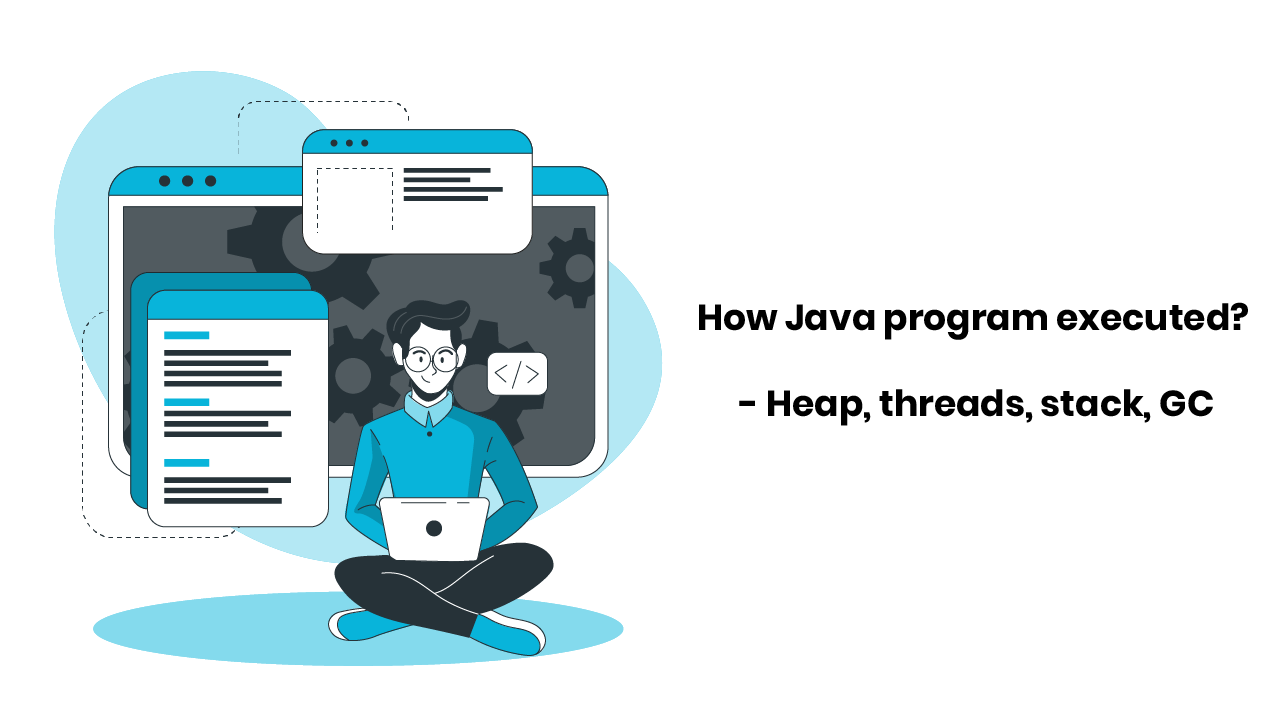 </>

How Java program executed?

- Heap, threads, stack, GC